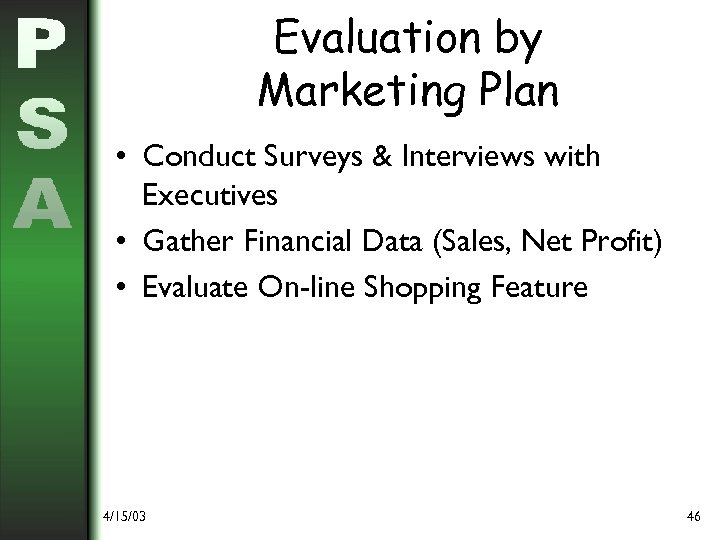 P
S
A

Evaluation by Marketing Plan

• Conduct Surveys & Interviews with Executives
• Gather Financial Data (Sales, Net Profit)
• Evaluate On-line Shopping Feature

4/15/03

46